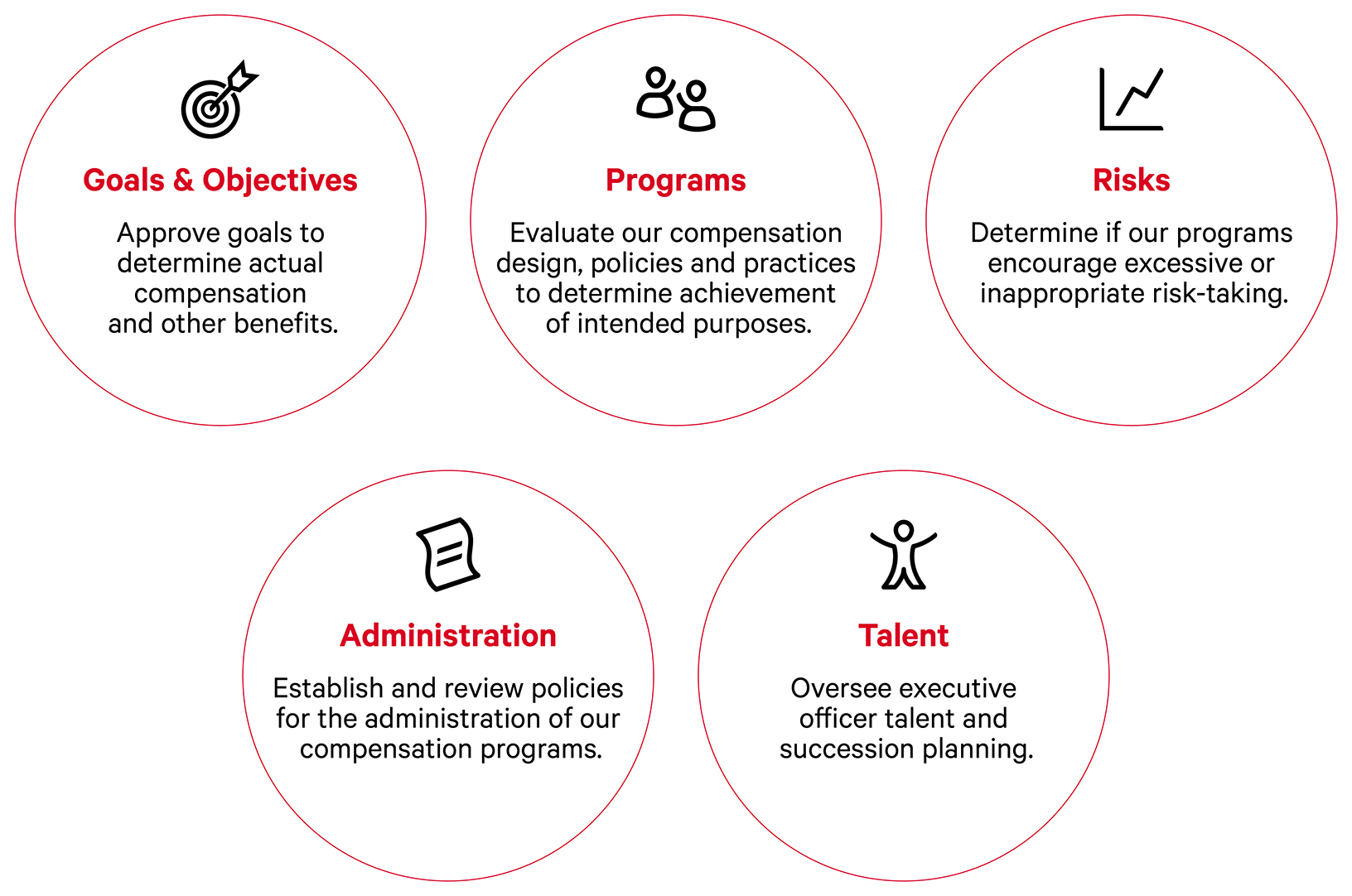 Goals & Objectives

Approve goals to determine actual compensation and other benefits.

Programs

Evaluate our compensation design, policies and practices to determine achievement of intended purposes.

Risks

Determine if our programs encourage excessive or inappropriate risk-taking.

Administration

Establish and review policies for the administration of our compensation programs.

Talent

Oversee executive officer talent and succession planning.